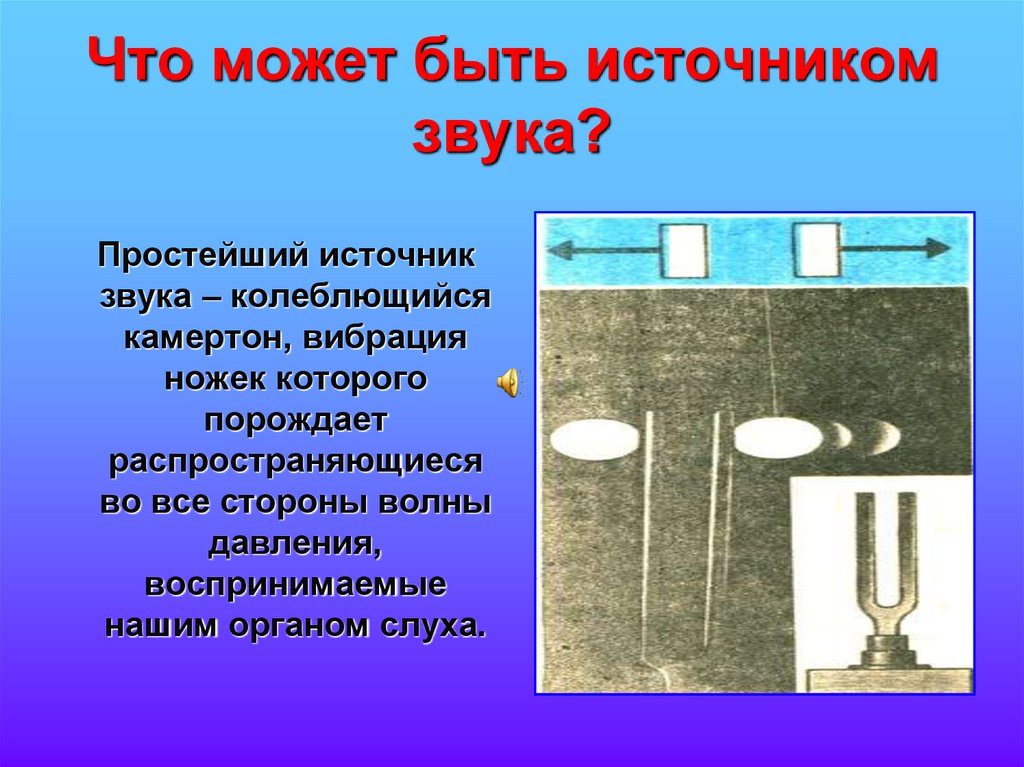 Что может быть источником звука?

Простейший источник звука – колеблющийся камертон, вибрация ножек которого порождает распространяющиеся во все стороны волны давления, воспринимаемые нашим органом слуха.